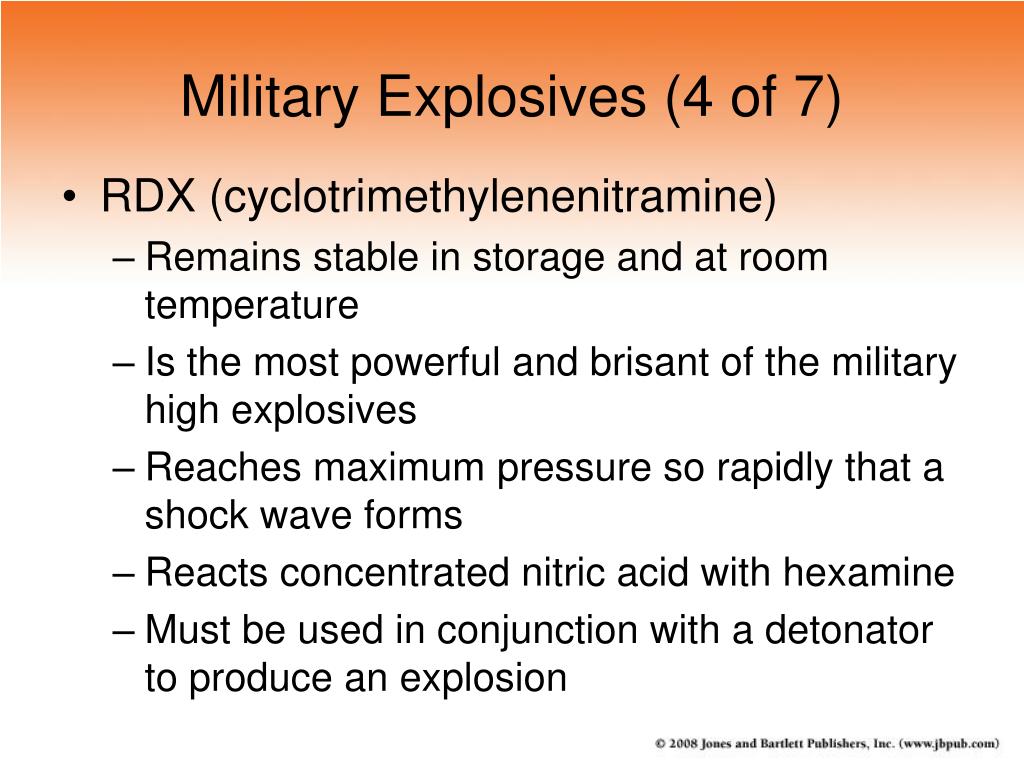 Military Explosives (4 of 7)

• RDX (cyclotrimethylenenitramine)
– Remains stable in storage and at room temperature
– Is the most powerful and brisant of the military high explosives
– Reaches maximum pressure so rapidly that a shock wave forms
– Reacts concentrated nitric acid with hexamine
– Must be used in conjunction with a detonator to produce an explosion

© 2008 Jones and Bartlett Publishers, Inc. (www.jbpub.com)